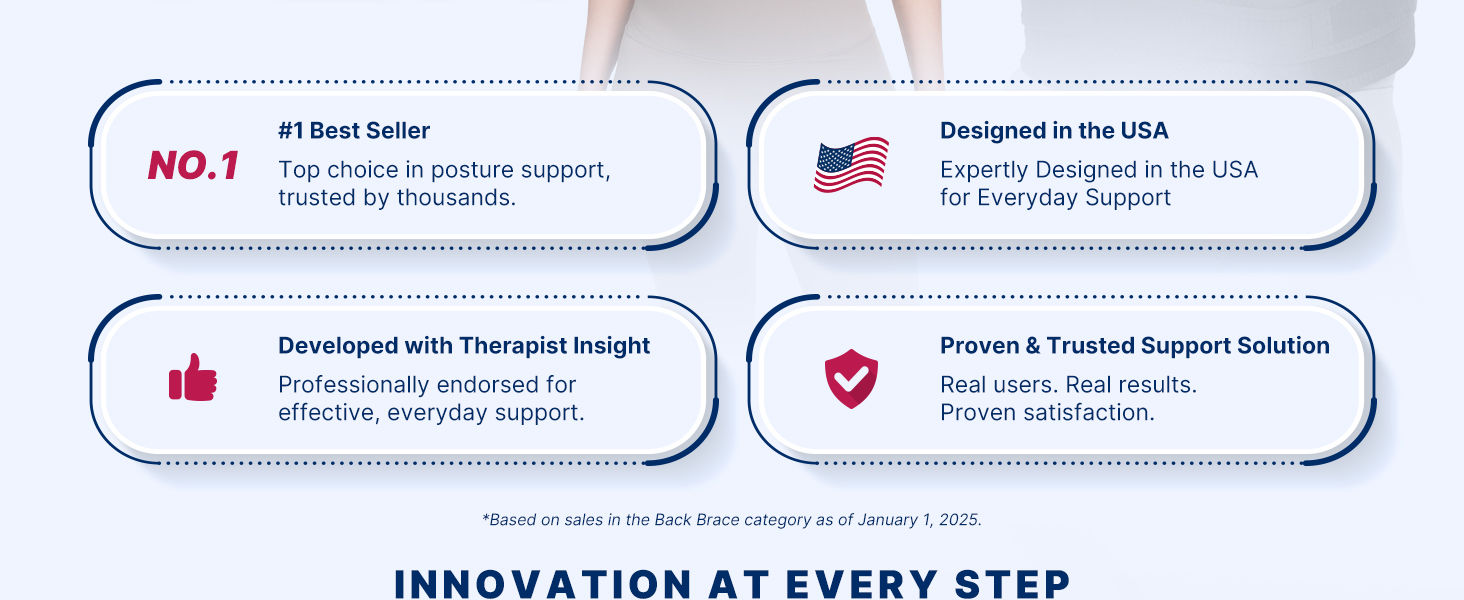 NO.1

#1 Best Seller

Top choice in posture support, trusted by thousands.

Designed in the USA

Expertly Designed in the USA for Everyday Support

Developed with Therapist Insight

Professionally endorsed for effective, everyday support.

Proven & Trusted Support Solution

Real users. Real results. Proven satisfaction.

*Based on sales in the Back Brace category as of January 1, 2025.

INNOVATION AT EVERY STEP